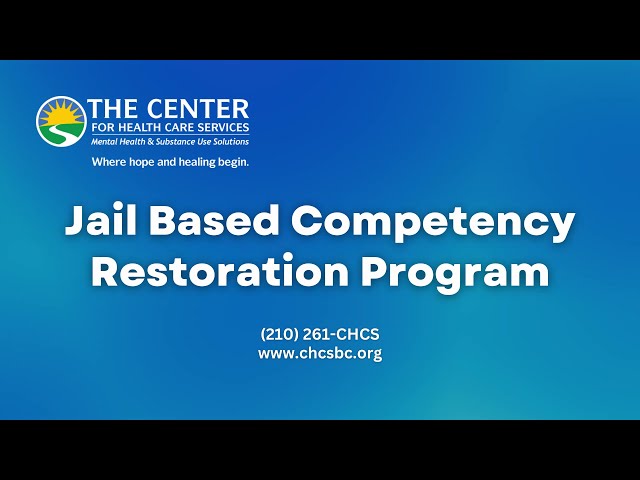 THE CENTER
FOR HEALTH CARE SERVICES
Mental Health & Substance Use Solutions
Where hope and healing begin.

Jail Based Competency Restoration Program

(210) 261-CHCS
www.chcsbc.org